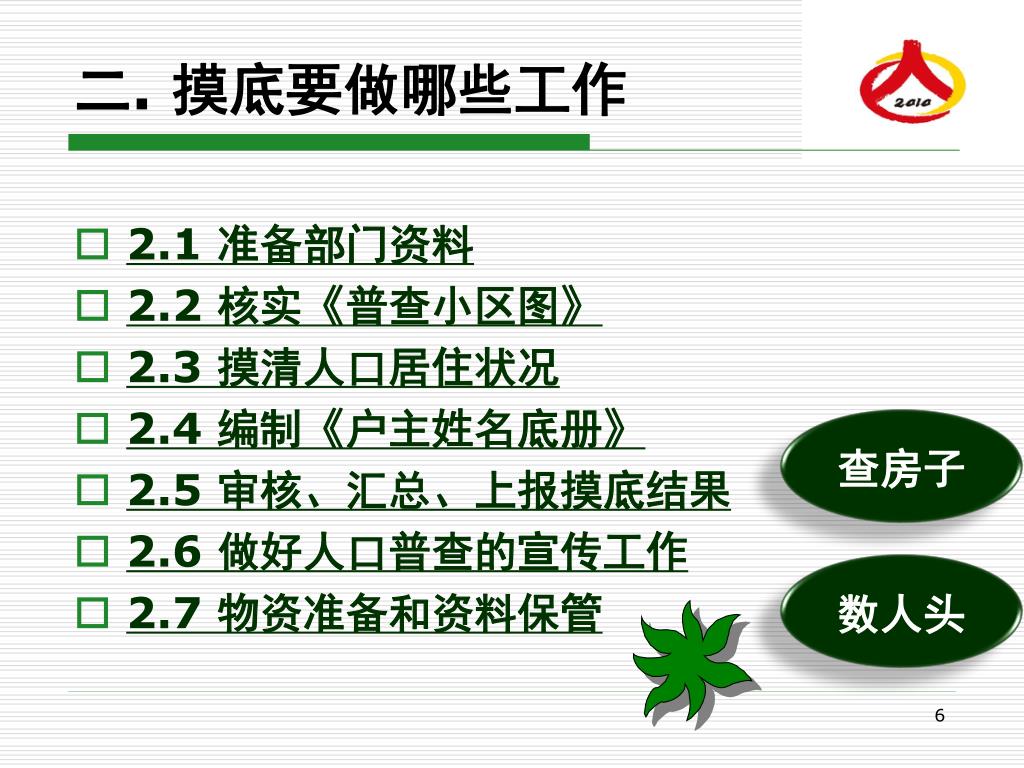 二. 摸底要做哪些工作

2010

□ 2.1 准备部门资料
□ 2.2 核实《普查小区图》
□ 2.3 摸清人口居住状况
□ 2.4 编制《户主姓名底册》
□ 2.5 审核、汇总、上报摸底结果
□ 2.6 做好人口普查的宣传工作
□ 2.7 物资准备和资料保管

查房子

数人头

6